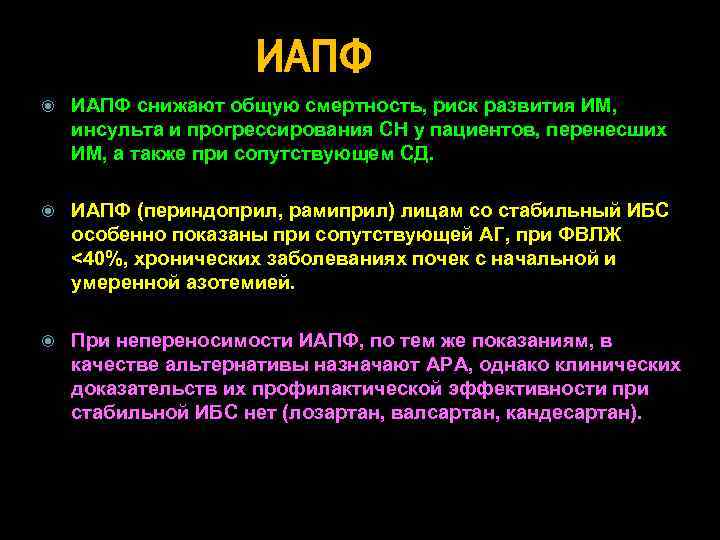 ИАПФ

ИАПФ снижают общую смертность, риск развития ИМ, инсульта и прогрессирования СН у пациентов, перенесших ИМ, а также при сопутствующем СД.

ИАПФ (периндоприл, рамиприл) лицам со стабильный ИБС особенно показаны при сопутствующей АГ, при ФВЛЖ <40%, хронических заболеваниях почек с начальной и умеренной азотемией.

При непереносимости ИАПФ, по тем же показаниям, в качестве альтернативы назначают АРА, однако клинических доказательств их профилактической эффективности при стабильной ИБС нет (лозартан, валсартан, кандесартан).